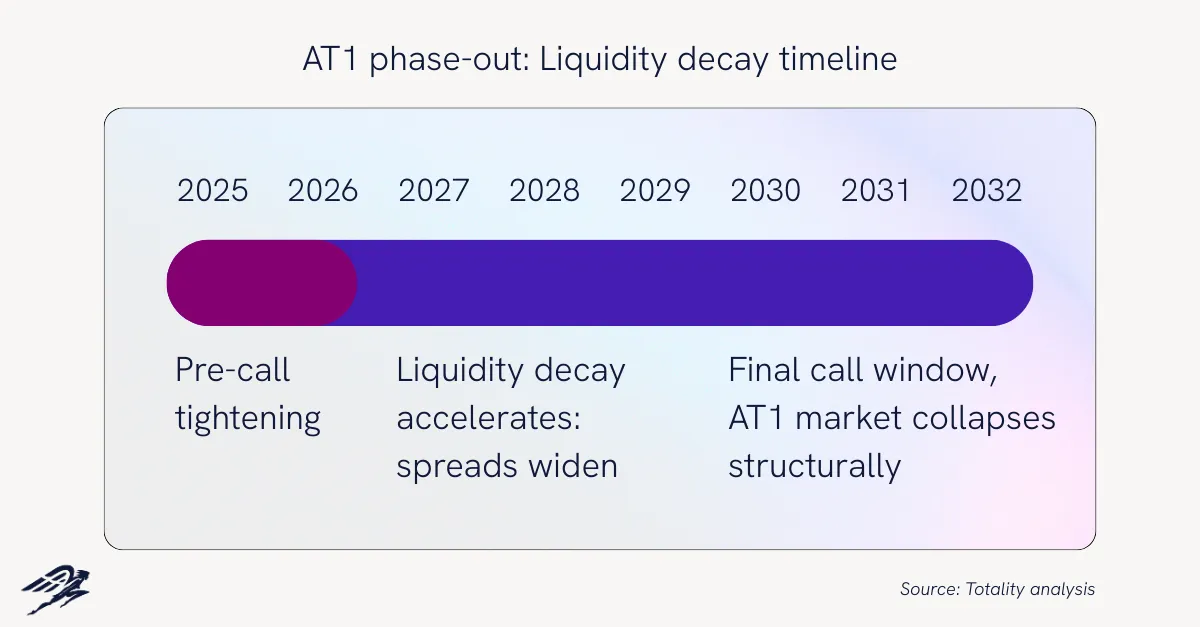 AT1 phase-out: Liquidity decay timeline

2025 2026 2027 2028 2029 2030 2031 2032

Pre-call tightening

Liquidity decay accelerates: spreads widen

Final call window, AT1 market collapses structurally

Source: Totality analysis